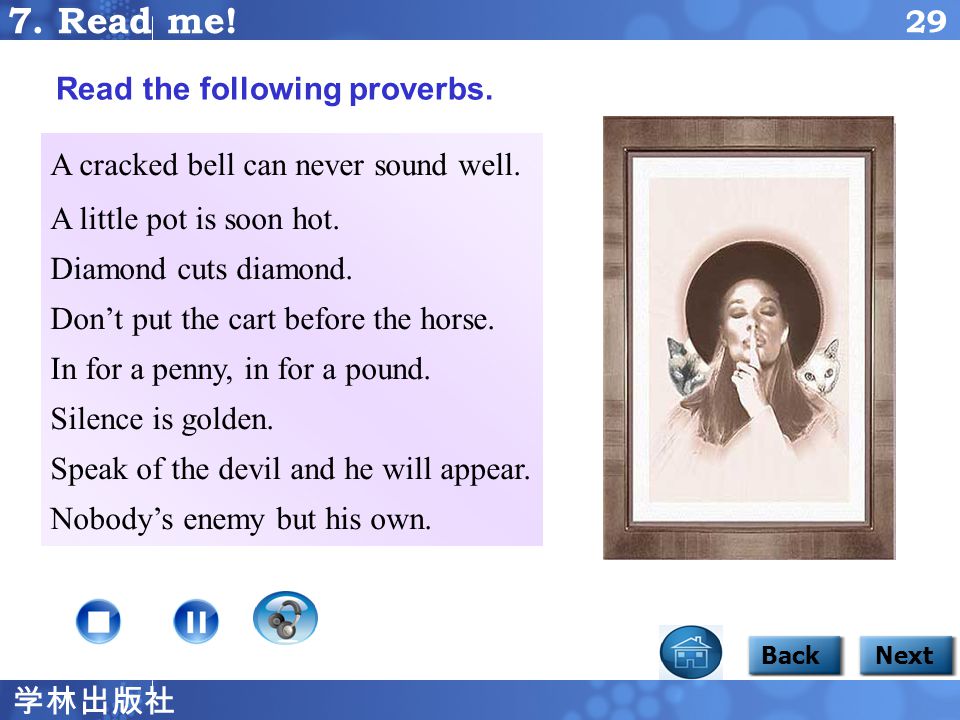 7. Read me!

29

Read the following proverbs.

A cracked bell can never sound well.

A little pot is soon hot.

Diamond cuts diamond.

Don’t put the cart before the horse.

In for a penny, in for a pound.

Silence is golden.

Speak of the devil and he will appear.

Nobody’s enemy but his own.

Back

Next

学林出版社